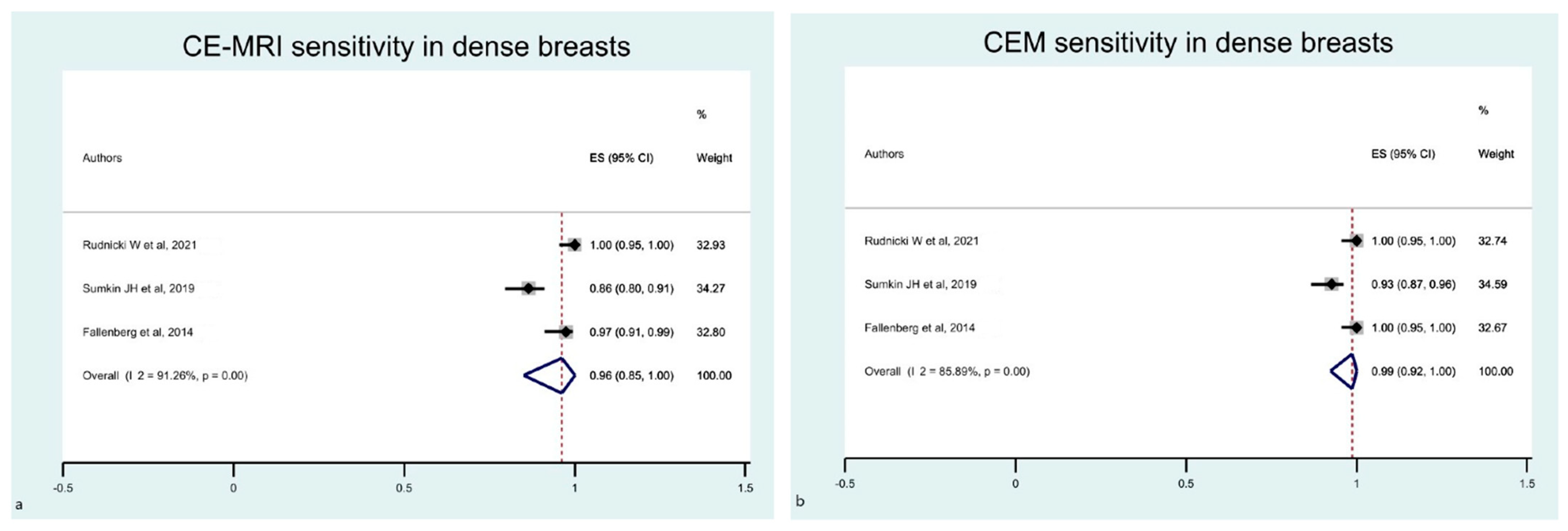 CE-MRI sensitivity in dense breasts

| Authors | ES (95% CI) | % Weight |
|---|---|---|
| Rudnicki W et al, 2021 | 1.00 (0.95, 1.00) | 32.93 |
| Sumkin JH et al, 2019 | 0.86 (0.80, 0.91) | 34.27 |
| Fallenberg et al, 2014 | 0.97 (0.91, 0.99) | 32.80 |
| Overall (I 2 = 91.26%, p = 0.00) | 0.96 (0.85, 1.00) | 100.00 |

-0.5 0 0.5 1 1.5

a

CEM sensitivity in dense breasts

| Authors | ES (95% CI) | % Weight |
|---|---|---|
| Rudnicki W et al, 2021 | 1.00 (0.95, 1.00) | 32.74 |
| Sumkin JH et al, 2019 | 0.93 (0.87, 0.96) | 34.59 |
| Fallenberg et al, 2014 | 1.00 (0.95, 1.00) | 32.67 |
| Overall (I 2 = 85.89%, p = 0.00) | 0.99 (0.92, 1.00) | 100.00 |

-0.5 0 0.5 1 1.5

b